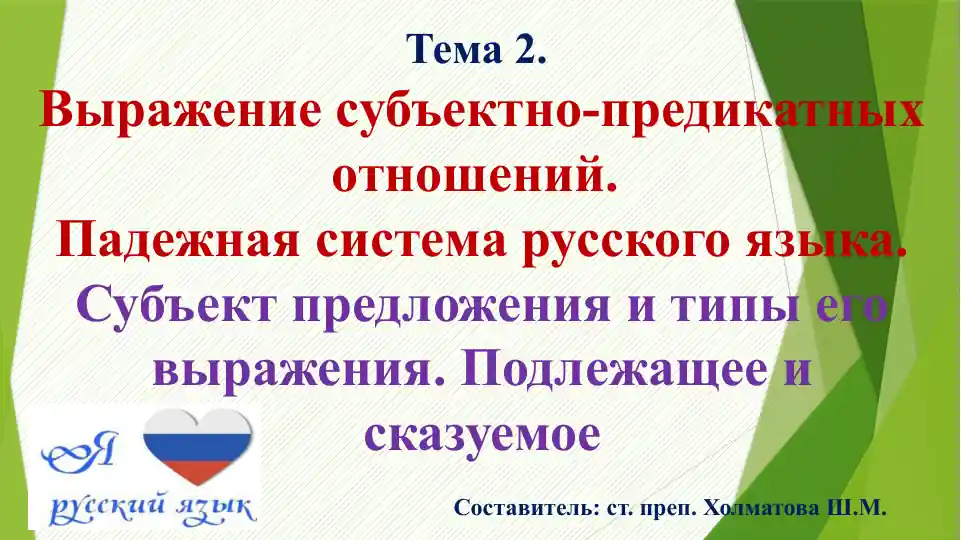 Тема 2.
Выражение субъектно-предикатных отношений.
Падежная система русского языка.
Субъект предложения и типы его выражения. Подлежащее и сказуемое

Я
русский язык

Составитель: ст. преп. Холматова Ш.М.